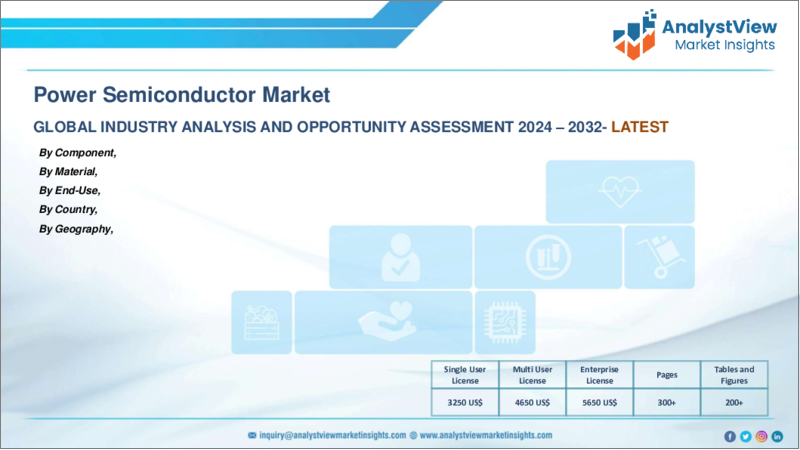 AnalystView
Market Insights

Power Semiconductor Market

GLOBAL INDUSTRY ANALYSIS AND OPPORTUNITY ASSESSMENT 2024 – 2032- LATEST

By Component,
By Material,
By End-Use,
By Country,
By Geography,

| Single User License | Multi User License | Enterprise License | Pages | Tables and Figures |
|---|---|---|---|---|
| 3250 US$ | 4650 US$ | 5650 US$ | 300+ | 200+ |

inquiry@analystviewmarketinsights.com www.analystviewmarketinsights.com